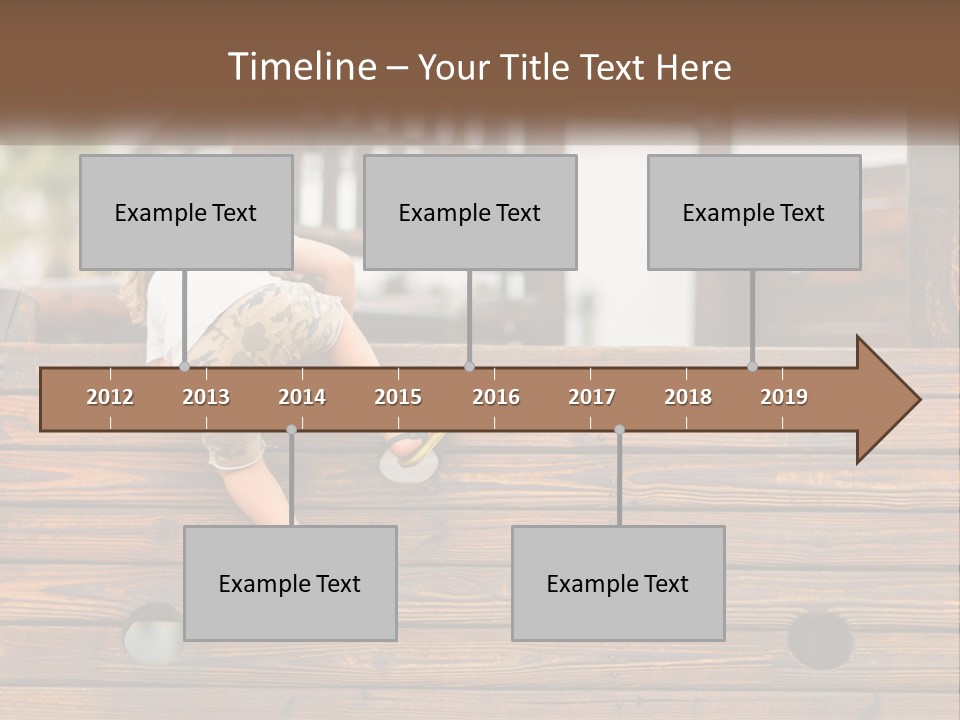 Timeline – Your Title Text Here

Example Text

Example Text

Example Text

2012 2013 2014 2015 2016 2017 2018 2019

Example Text

Example Text